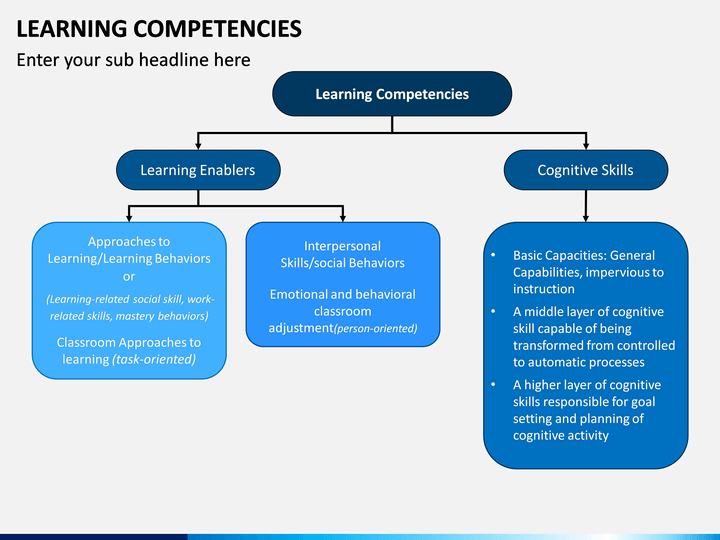 LEARNING COMPETENCIES

Enter your sub headline here

Learning Competencies

Learning Enablers

Cognitive Skills

Approaches to Learning/Learning Behaviors or

(Learning-related social skill, work-related skills, mastery behaviors)

Classroom Approaches to learning (task-oriented)

Interpersonal Skills/social Behaviors

Emotional and behavioral classroom adjustment(person-oriented)

• Basic Capacities: General Capabilities, impervious to instruction
• A middle layer of cognitive skill capable of being transformed from controlled to automatic processes
• A higher layer of cognitive skills responsible for goal setting and planning of cognitive activity